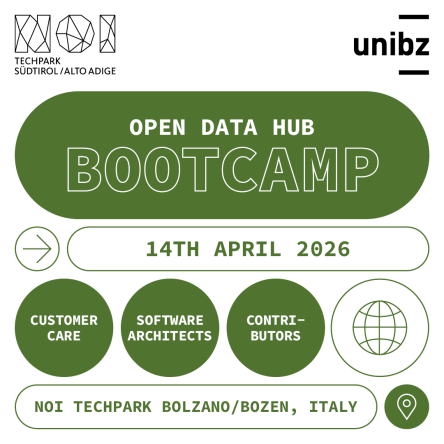 NOI
TECHPARK
SÜDTIROL / ALTO ADIGE

unibz

OPEN DATA HUB
BOOTCAMP

14TH APRIL 2026

CUSTOMER CARE

SOFTWARE ARCHITECTS

CONTRIBUTORS

NOI TECHPARK BOLZANO/BOZEN, ITALY